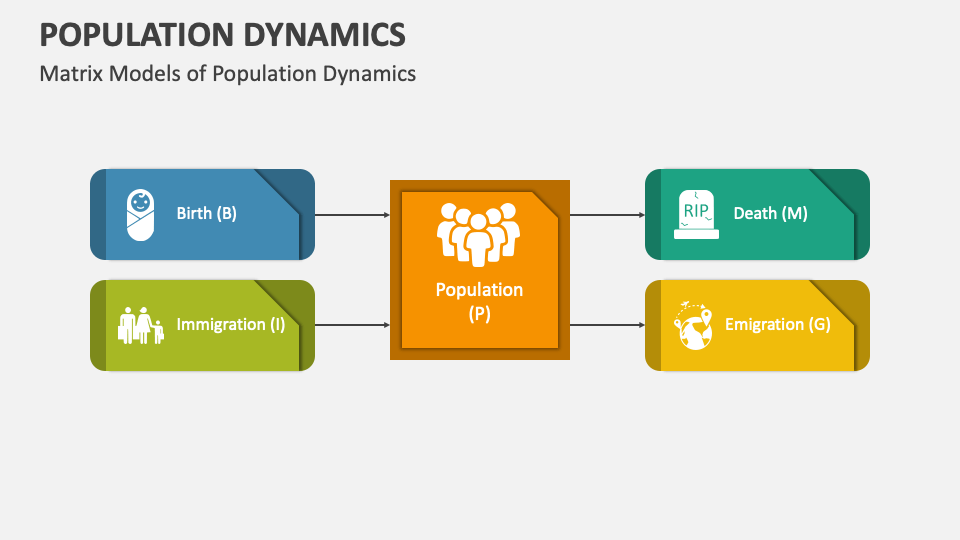 POPULATION DYNAMICS

Matrix Models of Population Dynamics

Birth (B)

Immigration (I)

Population (P)

RIP

Death (M)

Emigration (G)